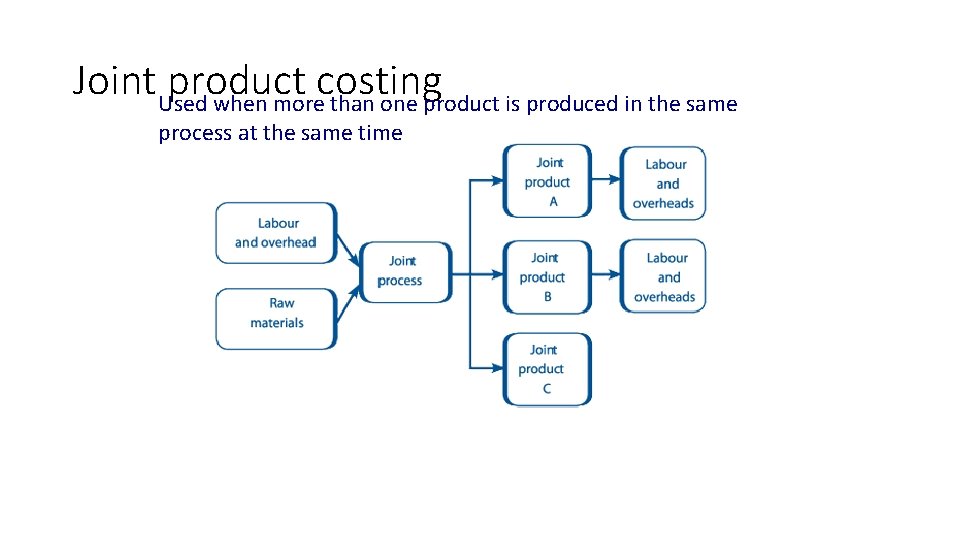 Joint product costing

Used when more than one product is produced in the same process at the same time

Labour and overhead

Raw materials

Joint process

Joint product A

Joint product B

Joint product C

Labour and overheads

Labour and overheads